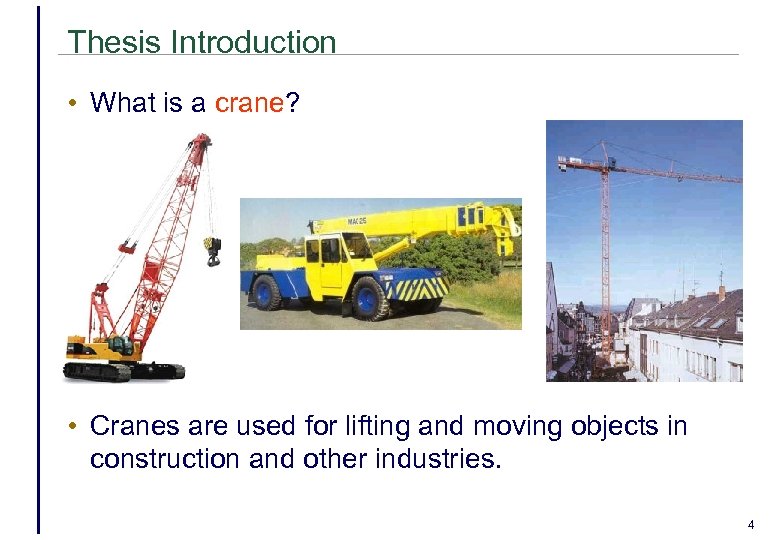 Thesis Introduction

• What is a crane?

MAC 25

• Cranes are used for lifting and moving objects in construction and other industries.

4